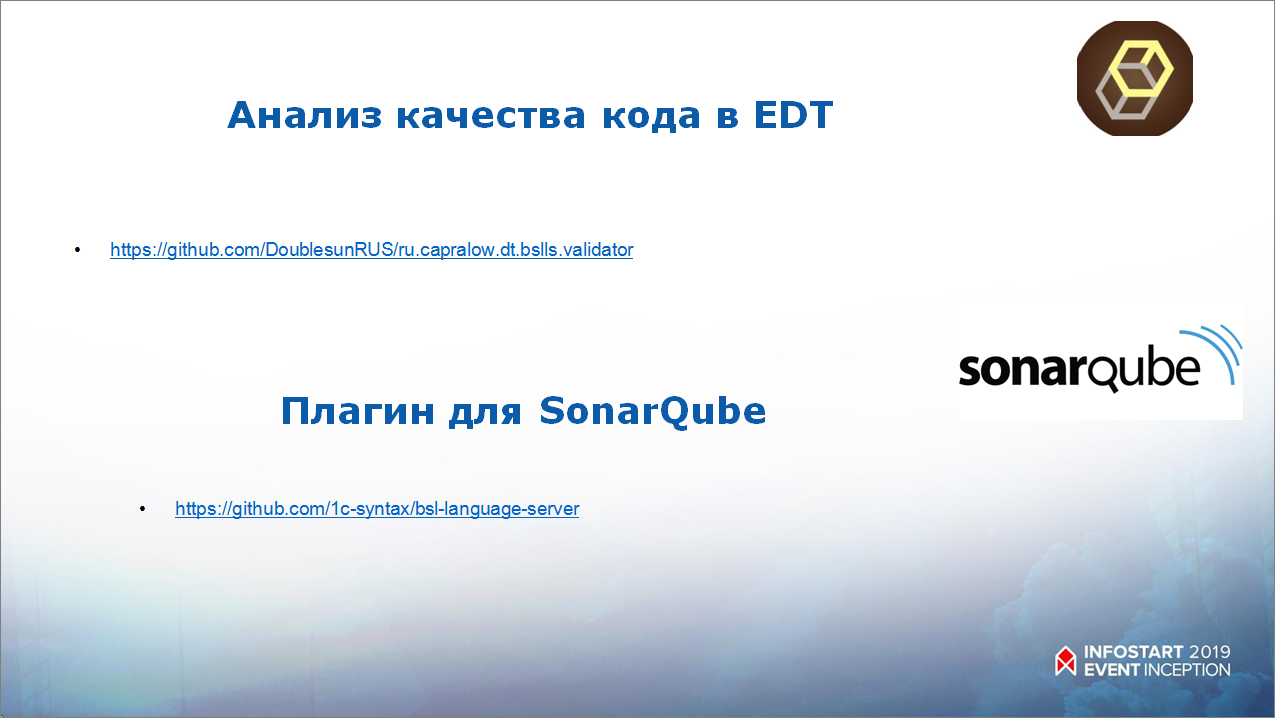 Анализ качества кода в EDT

• https://github.com/DoublesunRUS/ru.capralow.dt.bslls.validator

sonarqube

Плагин для SonarQube

• https://github.com/1c-syntax/bsl-language-server

INFOSTART 2019
EVENT INCEPTION